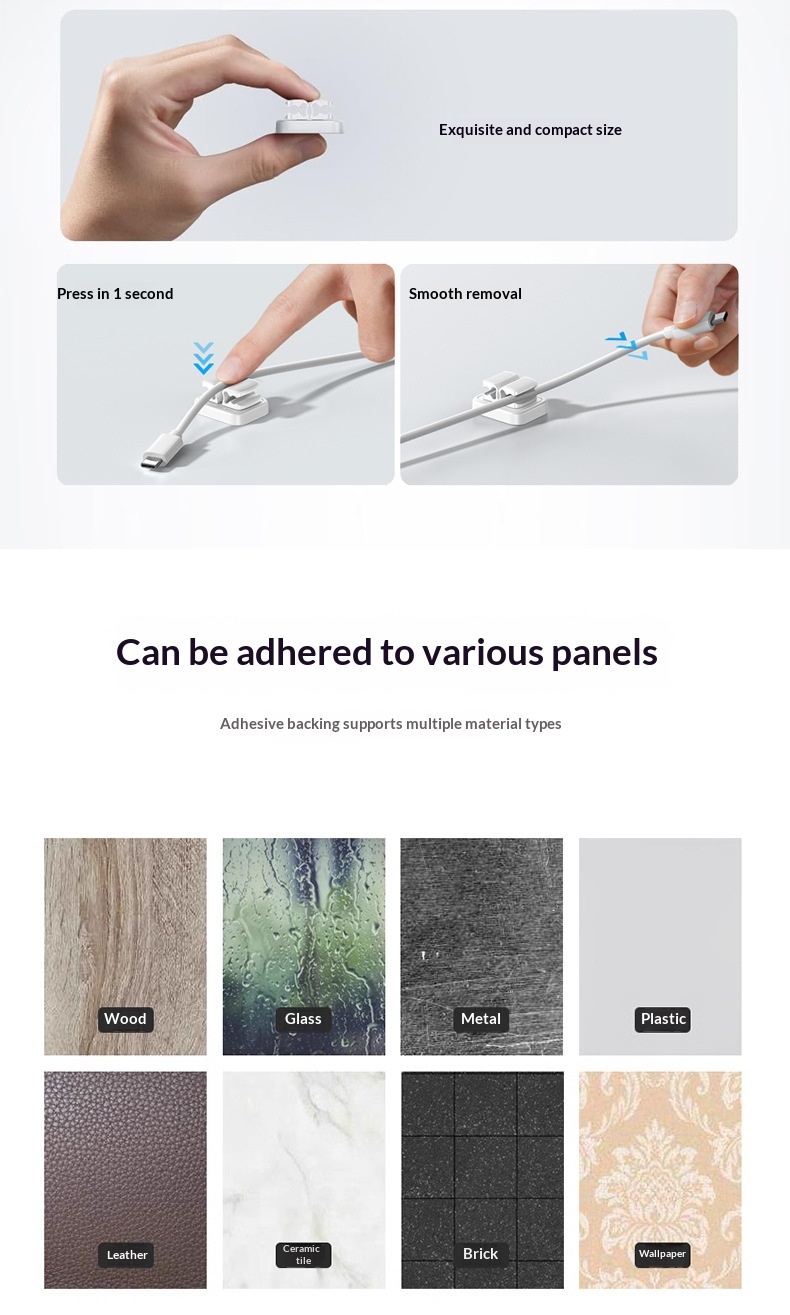 Exquisite and compact size

Press in 1 second

Smooth removal

Can be adhered to various panels

Adhesive backing supports multiple material types

Wood

Glass

Metal

Plastic

Leather

Ceramic tile

Brick

Wallpaper